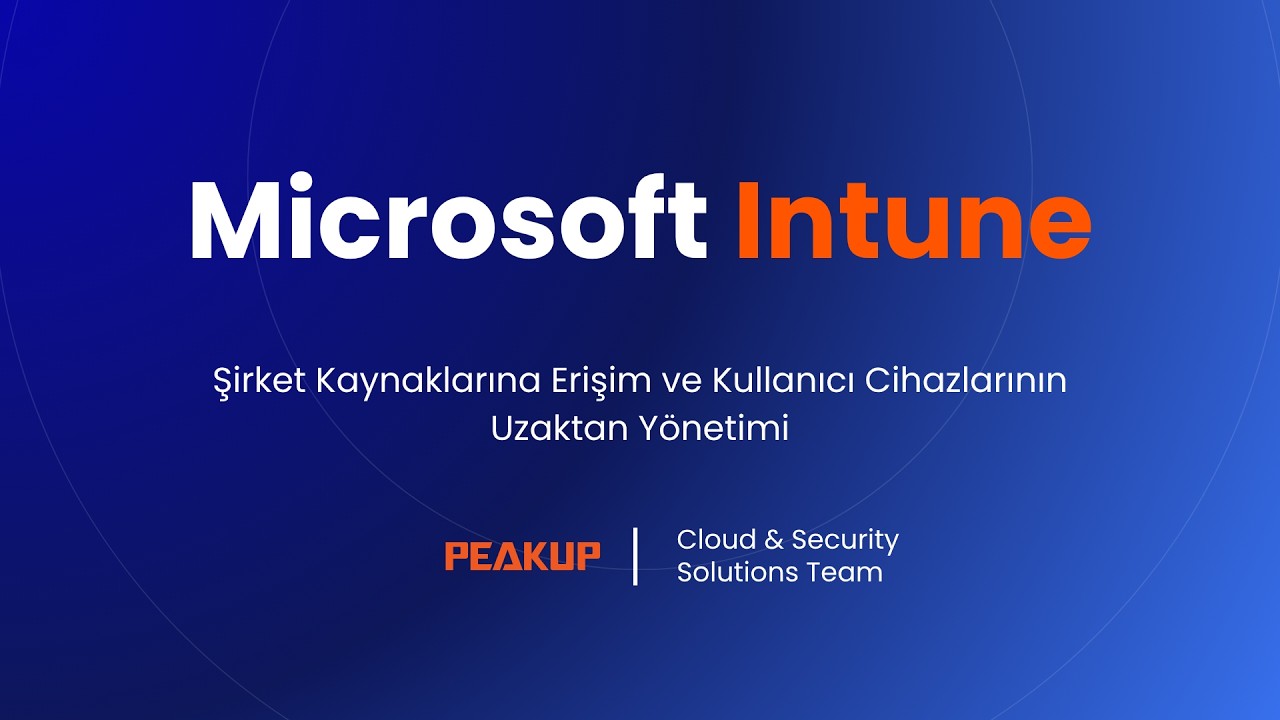 Microsoft Intune

Şirket Kaynaklarına Erişim ve Kullanıcı Cihazlarının Uzaktan Yönetimi

PEAKUP | Cloud & Security Solutions Team